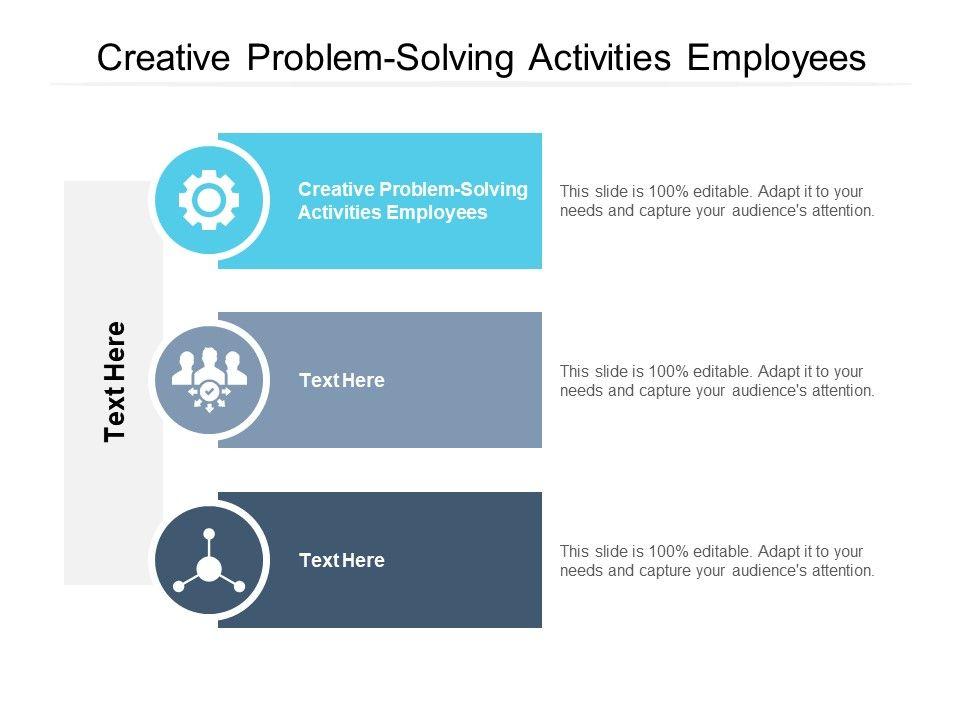 Creative Problem-Solving Activities Employees

Text Here

Creative Problem-Solving Activities Employees

This slide is 100% editable. Adapt it to your needs and capture your audience's attention.

Text Here

This slide is 100% editable. Adapt it to your needs and capture your audience's attention.

Text Here

This slide is 100% editable. Adapt it to your needs and capture your audience's attention.